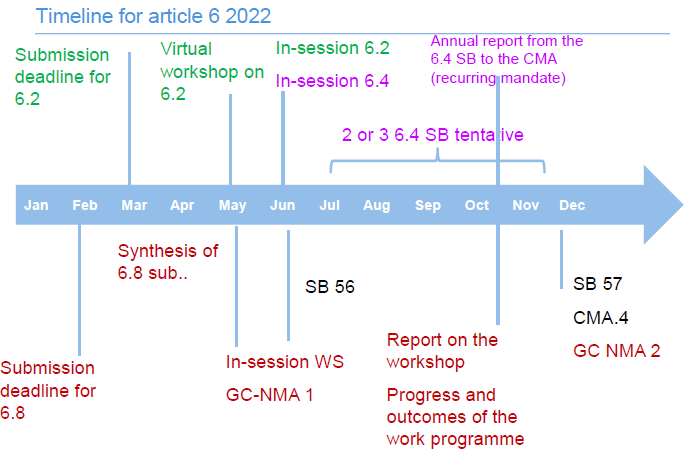 Timeline for article 6 2022

Submission deadline for 6.2

Virtual workshop on 6.2

In-session 6.2

In-session 6.4

Annual report from the 6.4 SB to the CMA (recurring mandate)

2 or 3 6.4 SB tentative

Jan Feb Mar Apr May Jun Jul Aug Sep Oct Nov Dec

Synthesis of 6.8 sub..

SB 56

SB 57

CMA.4

GC NMA 2

Submission deadline for 6.8

In-session WS

GC-NMA 1

Report on the workshop

Progress and outcomes of the work programme